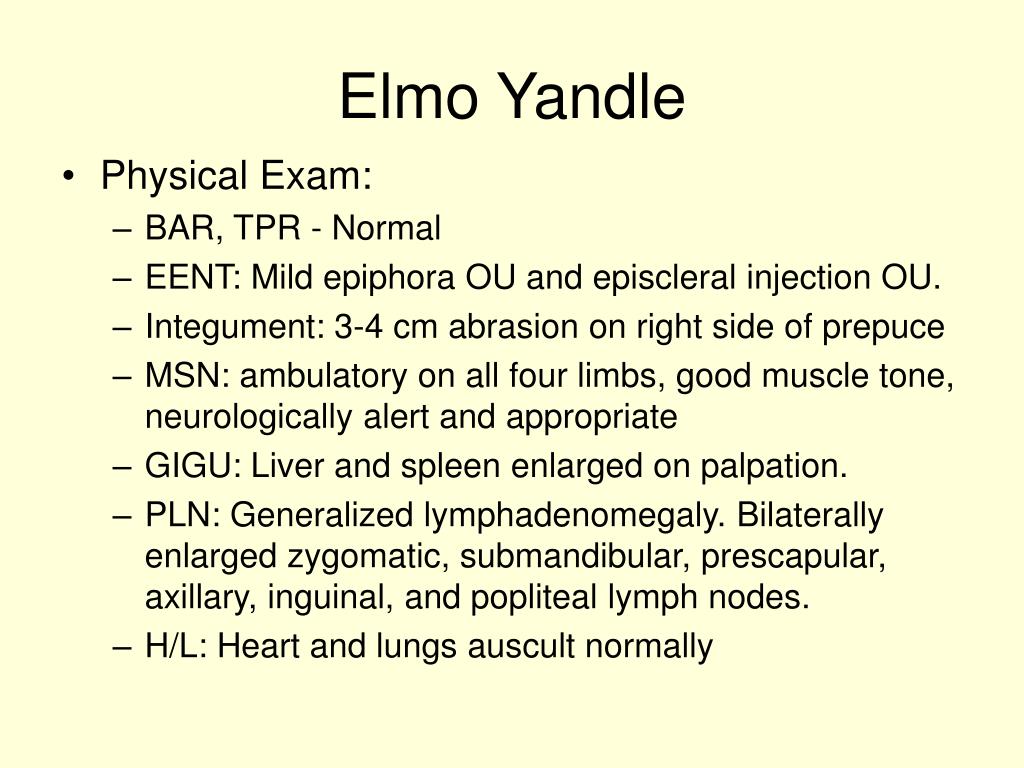 Elmo Yandle

• Physical Exam:
– BAR, TPR - Normal
– EENT: Mild epiphora OU and episcleral injection OU.
– Integument: 3-4 cm abrasion on right side of prepuce
– MSN: ambulatory on all four limbs, good muscle tone, neurologically alert and appropriate
– GIGU: Liver and spleen enlarged on palpation.
– PLN: Generalized lymphadenomegaly. Bilaterally enlarged zygomatic, submandibular, prescapular, axillary, inguinal, and popliteal lymph nodes.
– H/L: Heart and lungs auscult normally